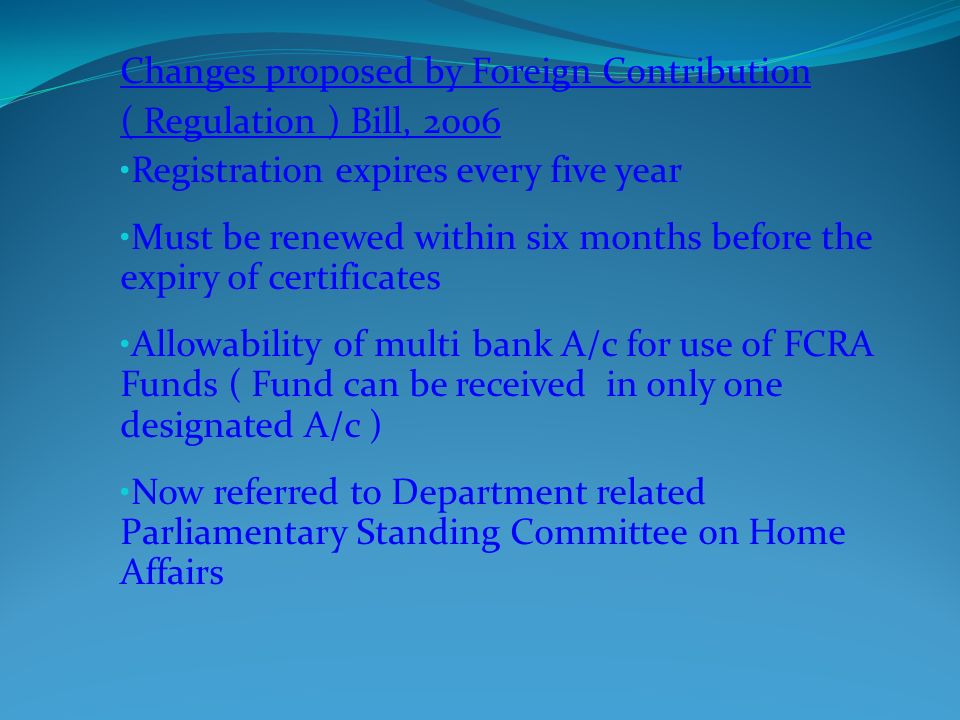 Changes proposed by Foreign Contribution ( Regulation ) Bill, 2006

•Registration expires every five year

•Must be renewed within six months before the expiry of certificates

•Allowability of multi bank A/c for use of FCRA Funds ( Fund can be received in only one designated A/c )

•Now referred to Department related Parliamentary Standing Committee on Home Affairs